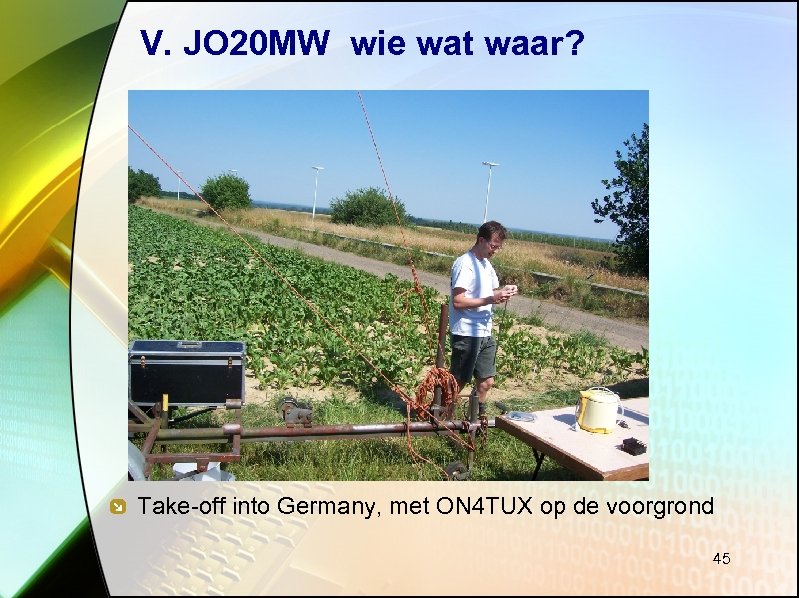 V. JO20MW wie wat waar?

Take-off into Germany, met ON4TUX op de voorgrond

45